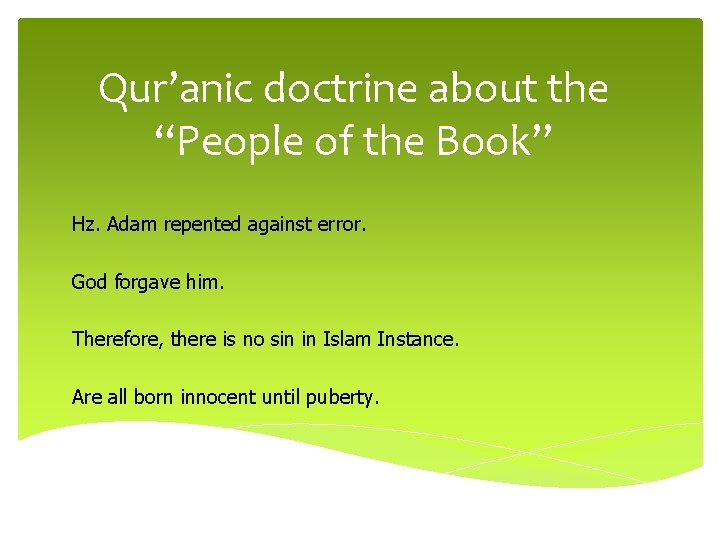 Qur’anic doctrine about the “People of the Book”

Hz. Adam repented against error.

God forgave him.

Therefore, there is no sin in Islam Instance.

Are all born innocent until puberty.